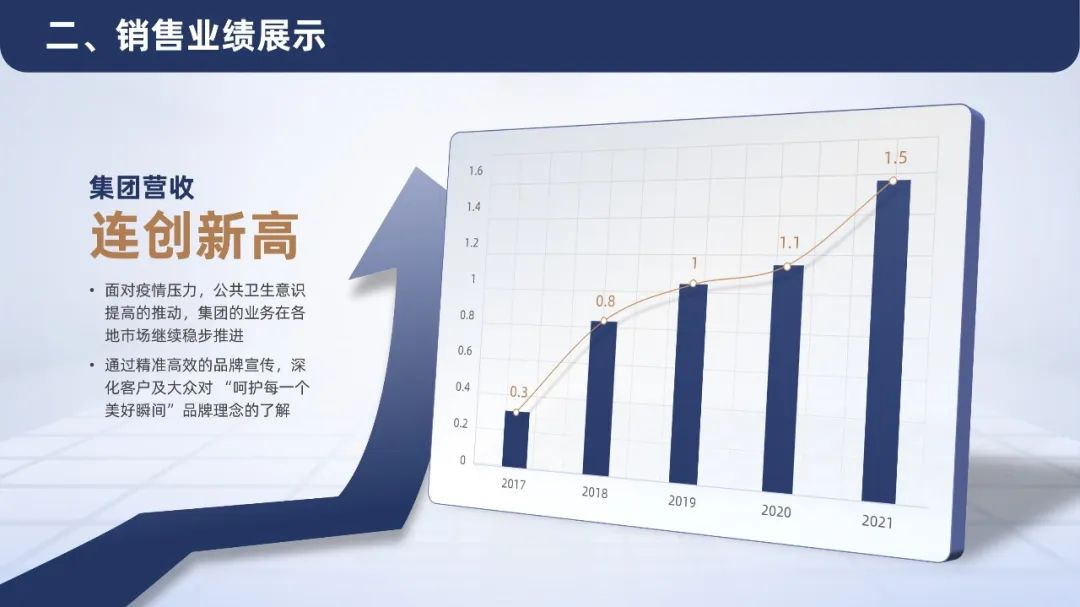 二、销售业绩展示

集团营收
连创新高

• 面对疫情压力，公共卫生意识提高的推动，集团的业务在各地市场继续稳步推进
• 通过精准高效的品牌宣传，深化客户及大众对 “呵护每一个美好瞬间”品牌理念的了解

1.6
1.4
1.2
1
0.8
0.6
0.4
0.2
0

0.3
0.8
1
1.1
1.5

2017
2018
2019
2020
2021